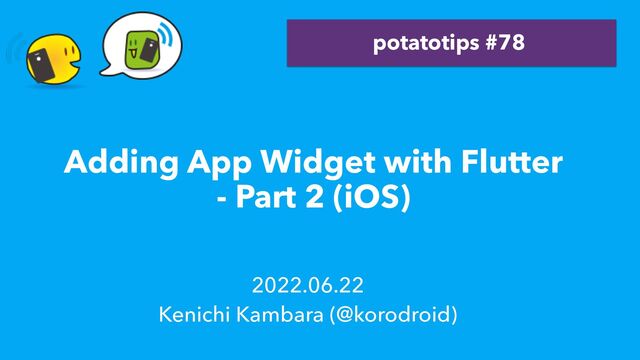 potatotips #78

Adding App Widget with Flutter - Part 2 (iOS)

2022.06.22
Kenichi Kambara (@korodroid)